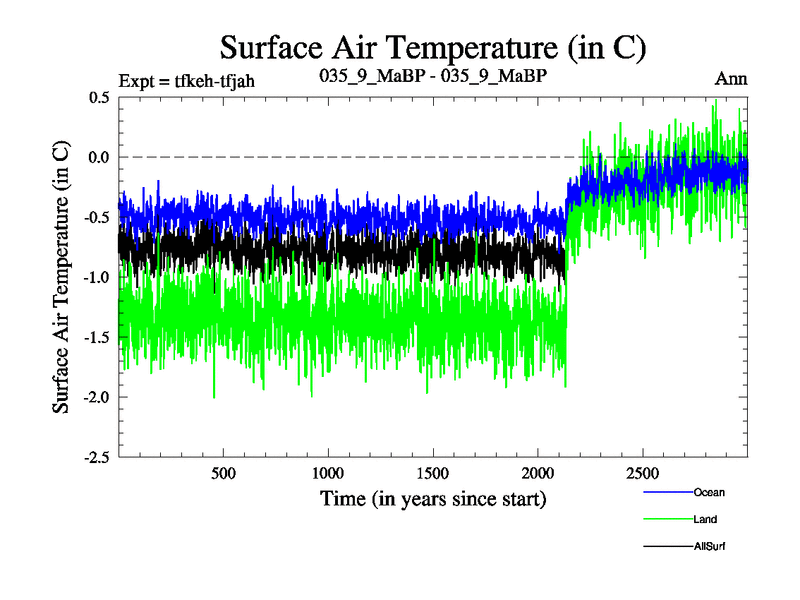 Surface Air Temperature (in C)

Expt = tfkeh-tfjah

035_9_MaBP - 035_9_MaBP

Ann

Surface Air Temperature (in C)

0.5
0.0
-0.5
-1.0
-1.5
-2.0
-2.5

500
1000
1500
2000
2500

Time (in years since start)

Ocean
Land
AllSurf